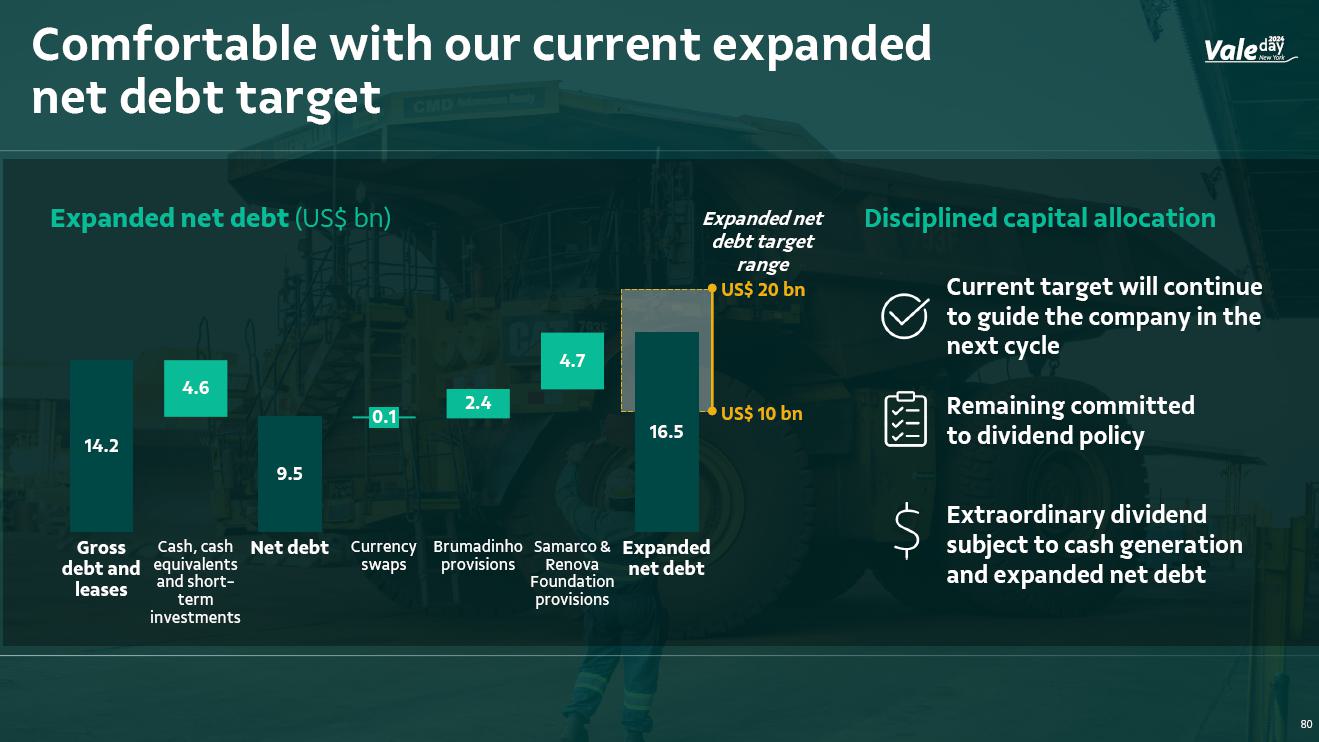 Comfortable with our current expanded net debt target

Vale day 2024 New York

Expanded net debt (US$ bn)

Expanded net debt target range

US$ 20 bn

US$ 10 bn

14.2

4.6

9.5

0.1

2.4

4.7

16.5

Gross debt and leases

Cash, cash equivalents and short-term investments

Net debt

Currency swaps

Brumadinho provisions

Samarco & Renova Foundation provisions

Expanded net debt

Disciplined capital allocation

Current target will continue to guide the company in the next cycle

Remaining committed to dividend policy

Extraordinary dividend subject to cash generation and expanded net debt

80